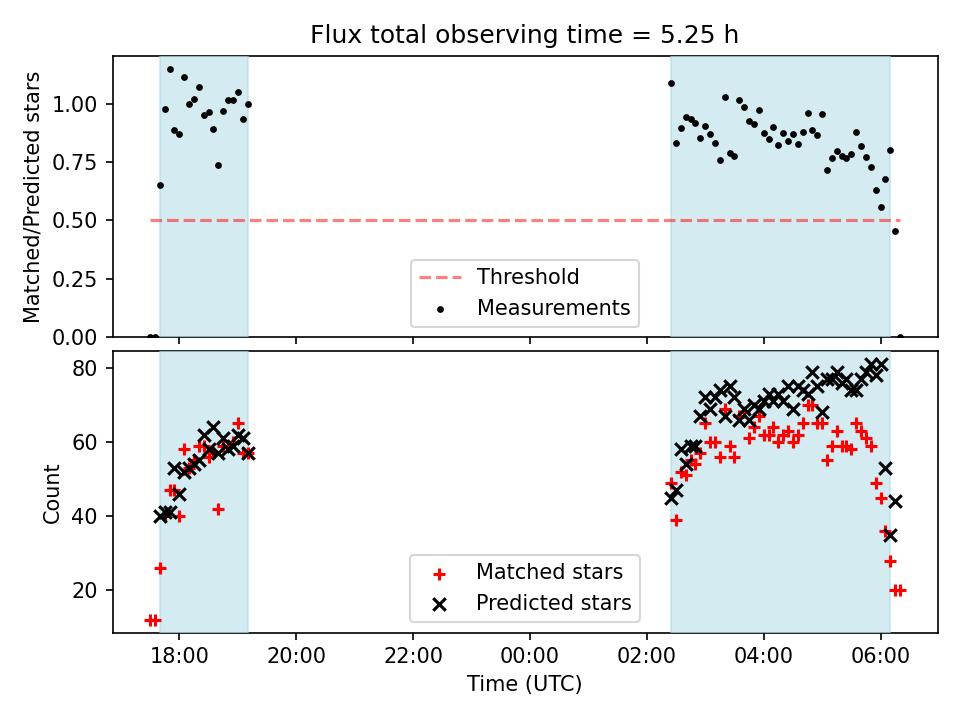 Flux total observing time = 5.25 h

Matched/Predicted stars

1.00
0.75
0.50
0.25
0.00

Threshold
Measurements

Count

80
60
40
20

Matched stars
Predicted stars

18:00
20:00
22:00
00:00
02:00
04:00
06:00

Time (UTC)